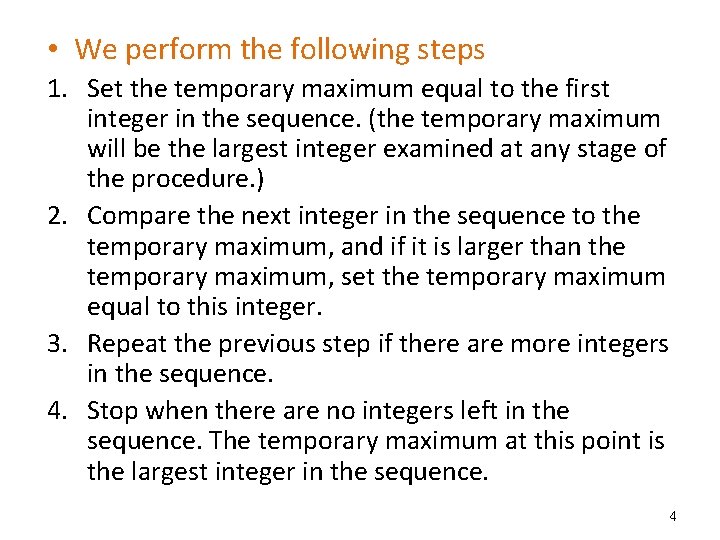 • We perform the following steps

1. Set the temporary maximum equal to the first integer in the sequence. (the temporary maximum will be the largest integer examined at any stage of the procedure.)
2. Compare the next integer in the sequence to the temporary maximum, and if it is larger than the temporary maximum, set the temporary maximum equal to this integer.
3. Repeat the previous step if there are more integers in the sequence.
4. Stop when there are no integers left in the sequence. The temporary maximum at this point is the largest integer in the sequence.

4